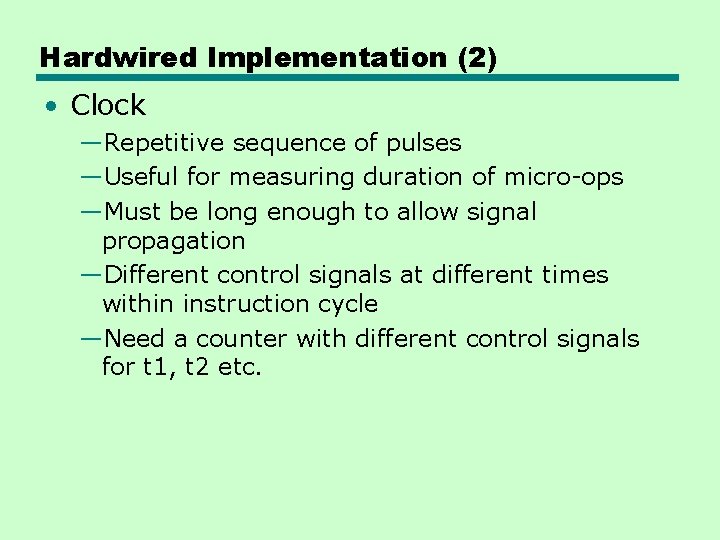 Hardwired Implementation (2)

• Clock

—Repetitive sequence of pulses

—Useful for measuring duration of micro-ops

—Must be long enough to allow signal propagation

—Different control signals at different times within instruction cycle

—Need a counter with different control signals for t1, t2 etc.